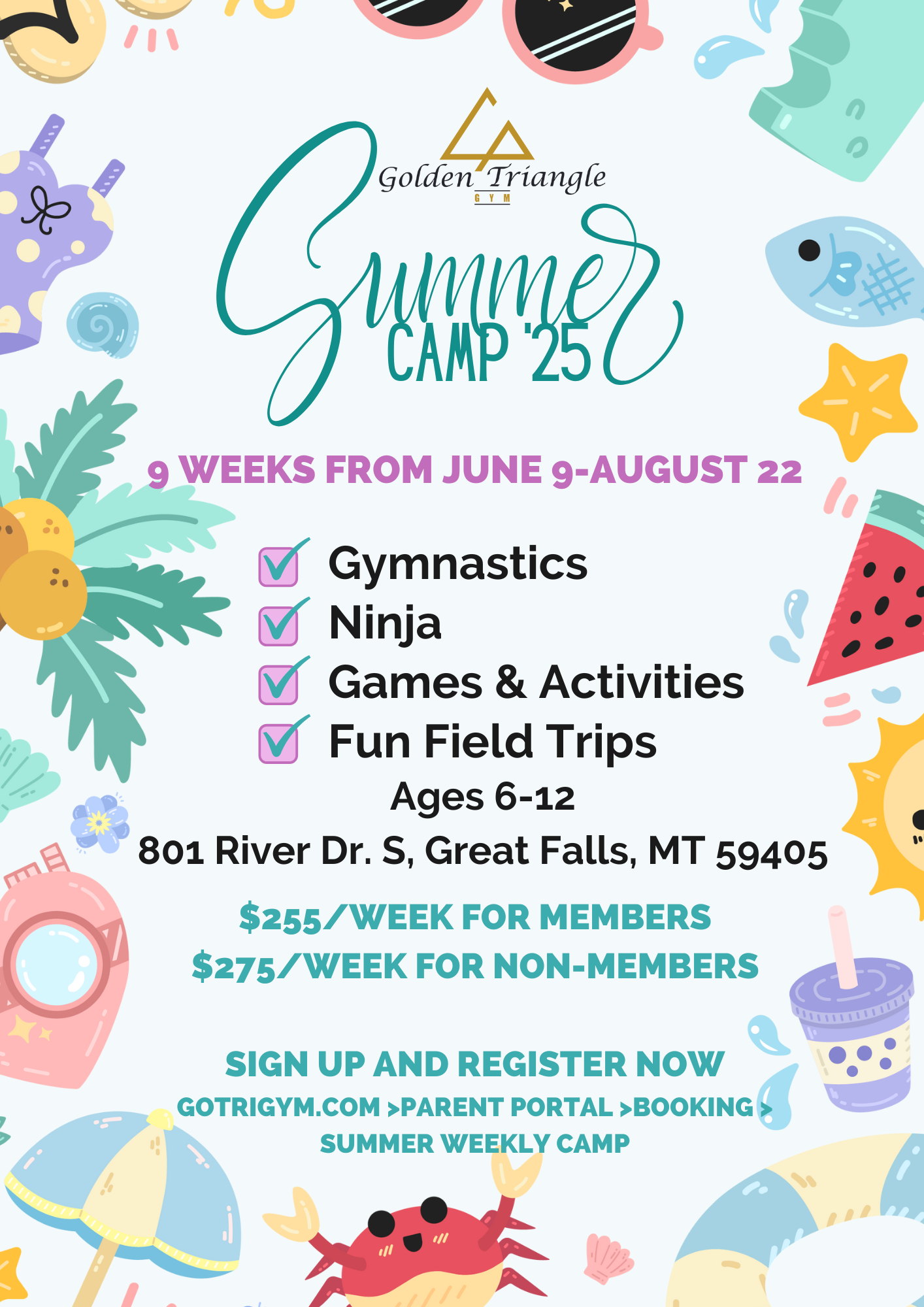 Golden Triangle
GYM

Summer
CAMP '25

9 WEEKS FROM JUNE 9-AUGUST 22

Gymnastics
Ninja
Games & Activities
Fun Field Trips

Ages 6-12
801 River Dr. S, Great Falls, MT 59405

$255/WEEK FOR MEMBERS
$275/WEEK FOR NON-MEMBERS

SIGN UP AND REGISTER NOW
GOTRIGYM.COM >PARENT PORTAL >BOOKING > SUMMER WEEKLY CAMP